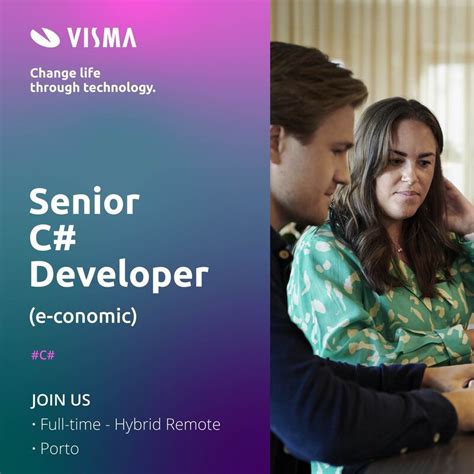 VISMA

Change life through technology.

Senior C# Developer

(e-conomic)

#C#

JOIN US

· Full-time - Hybrid Remote

· Porto